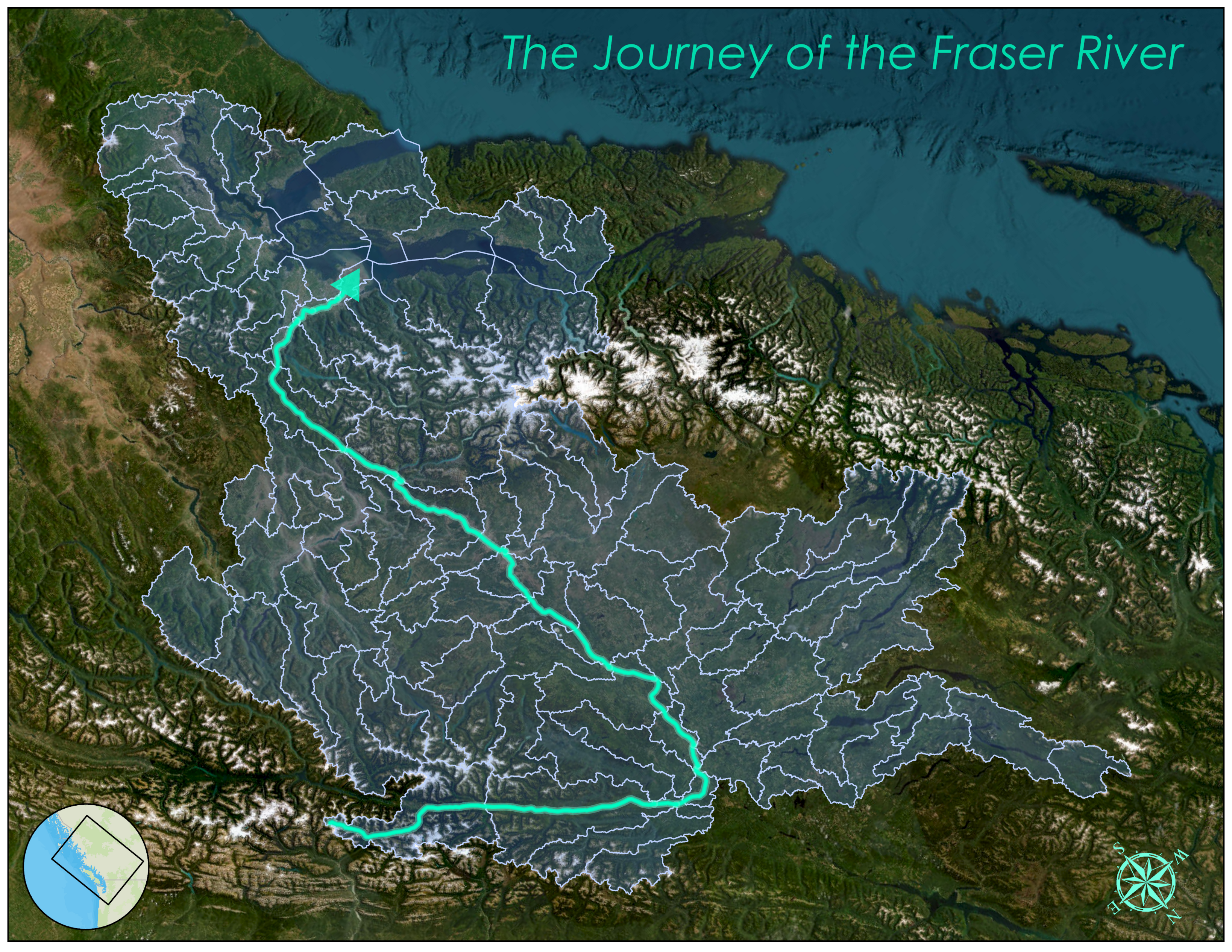 The Journey of the Fraser River

S
W
E
N